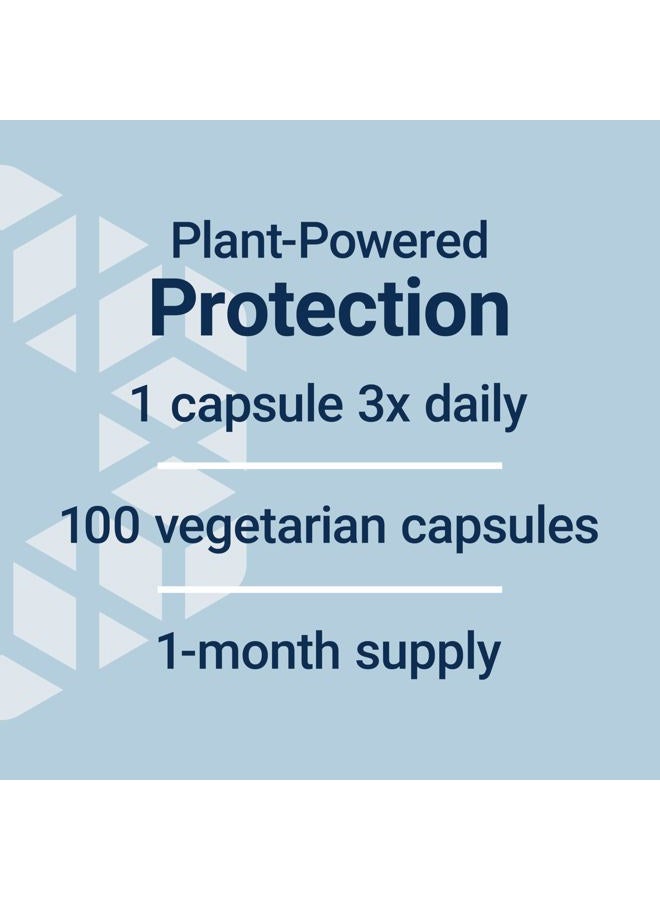 Plant-Powered
Protection

1 capsule 3x daily

100 vegetarian capsules

1-month supply